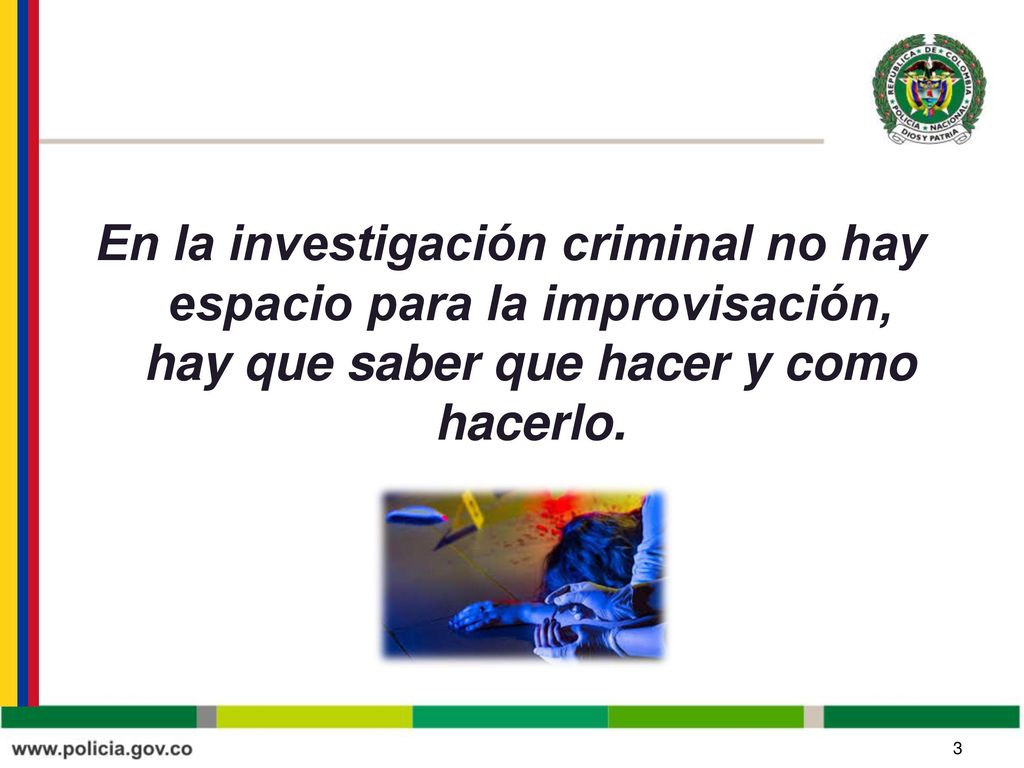 REPUBLICA DE COLOMBIA
POLICIA NACIONAL
DIOS Y PATRIA

En la investigación criminal no hay espacio para la improvisación, hay que saber que hacer y como hacerlo.

www.policia.gov.co

3